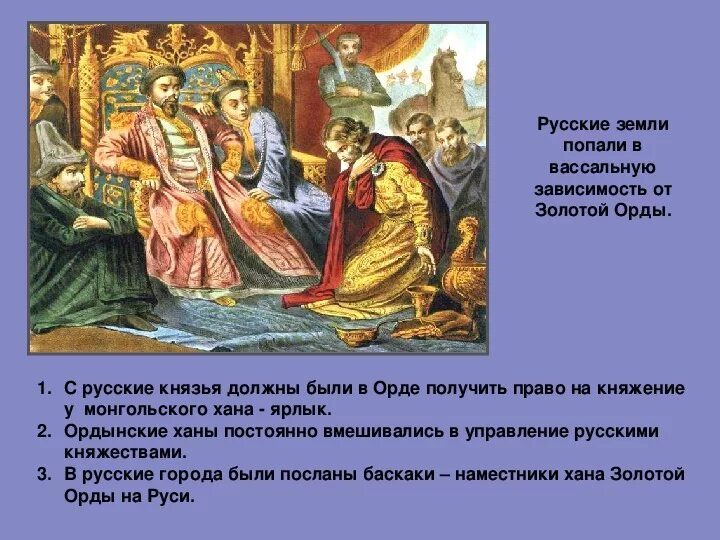 Русские земли попали в вассальную зависимость от Золотой Орды.

1. С русские князья должны были в Орде получить право на княжение у монгольского хана - ярлык.
2. Ордынские ханы постоянно вмешивались в управление русскими княжествами.
3. В русские города были посланы баскаки – наместники хана Золотой Орды на Руси.